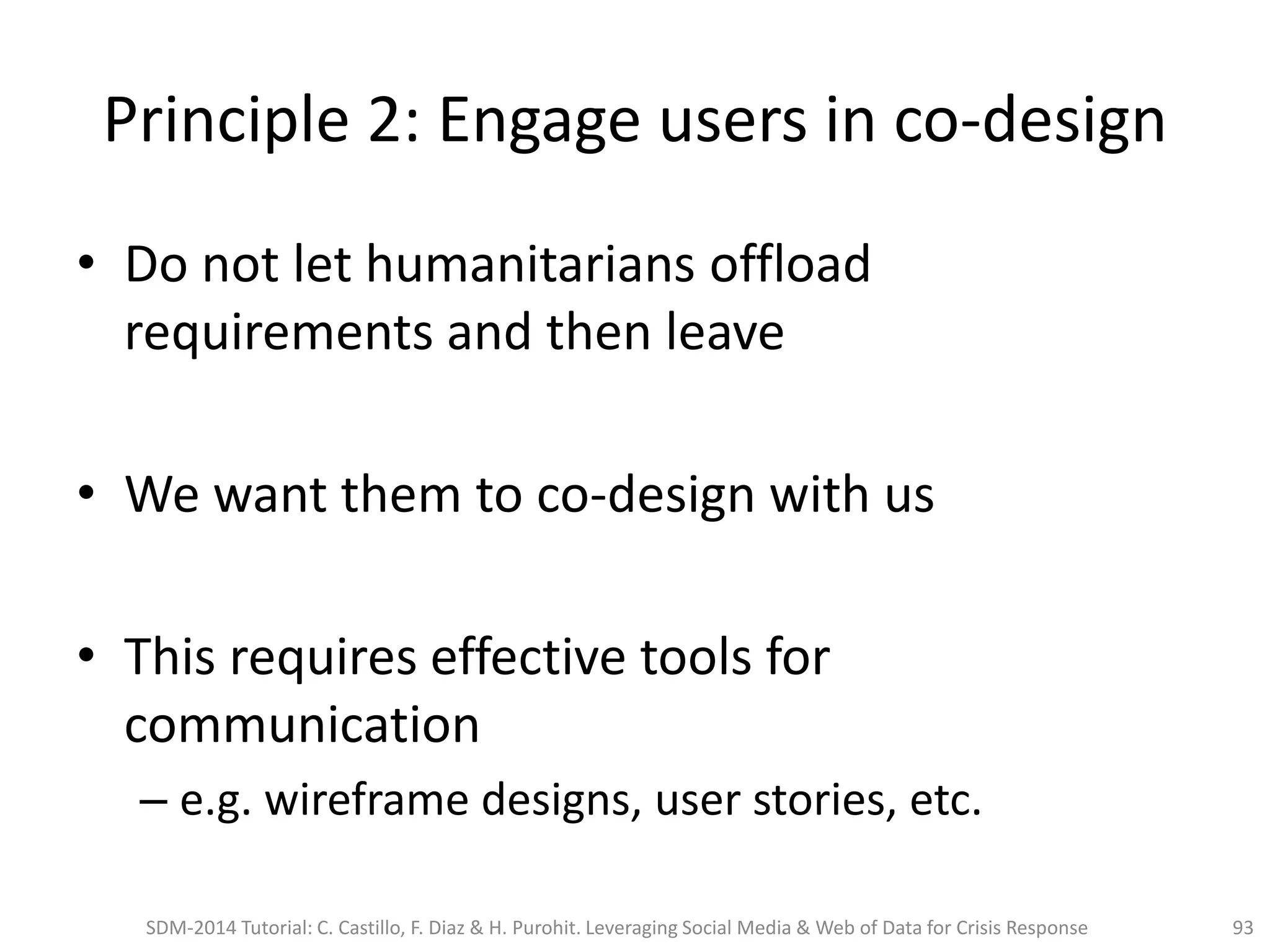 Principle 2: Engage users in co-design

• Do not let humanitarians offload requirements and then leave

• We want them to co-design with us

• This requires effective tools for communication
– e.g. wireframe designs, user stories, etc.

SDM-2014 Tutorial: C. Castillo, F. Diaz & H. Purohit. Leveraging Social Media & Web of Data for Crisis Response 93